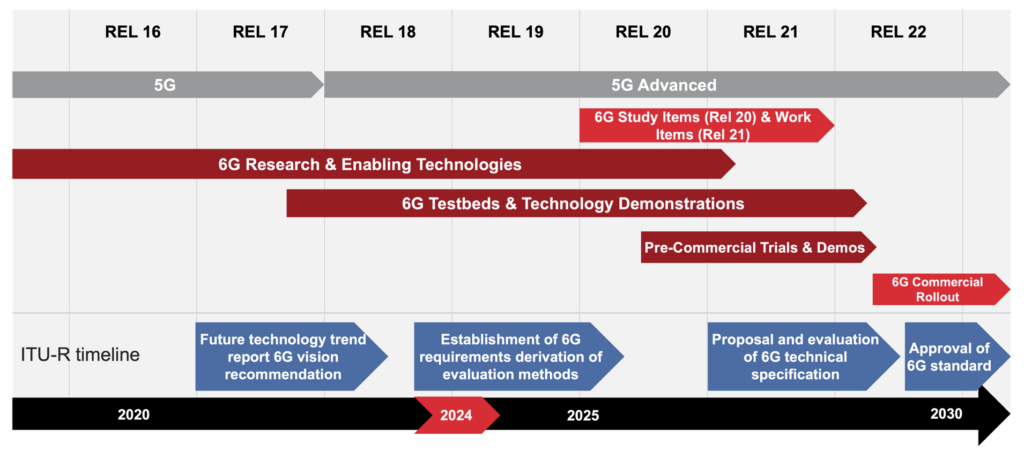 REL 16 REL 17 REL 18 REL 19 REL 20 REL 21 REL 22

5G

5G Advanced

6G Study Items (Rel 20) & Work Items (Rel 21)

6G Research & Enabling Technologies

6G Testbeds & Technology Demonstrations

Pre-Commercial Trials & Demos

6G Commercial Rollout

ITU-R timeline

Future technology trend report 6G vision recommendation

Establishment of 6G requirements derivation of evaluation methods

Proposal and evaluation of 6G technical specification

Approval of 6G standard

2020

2024

2025

2030